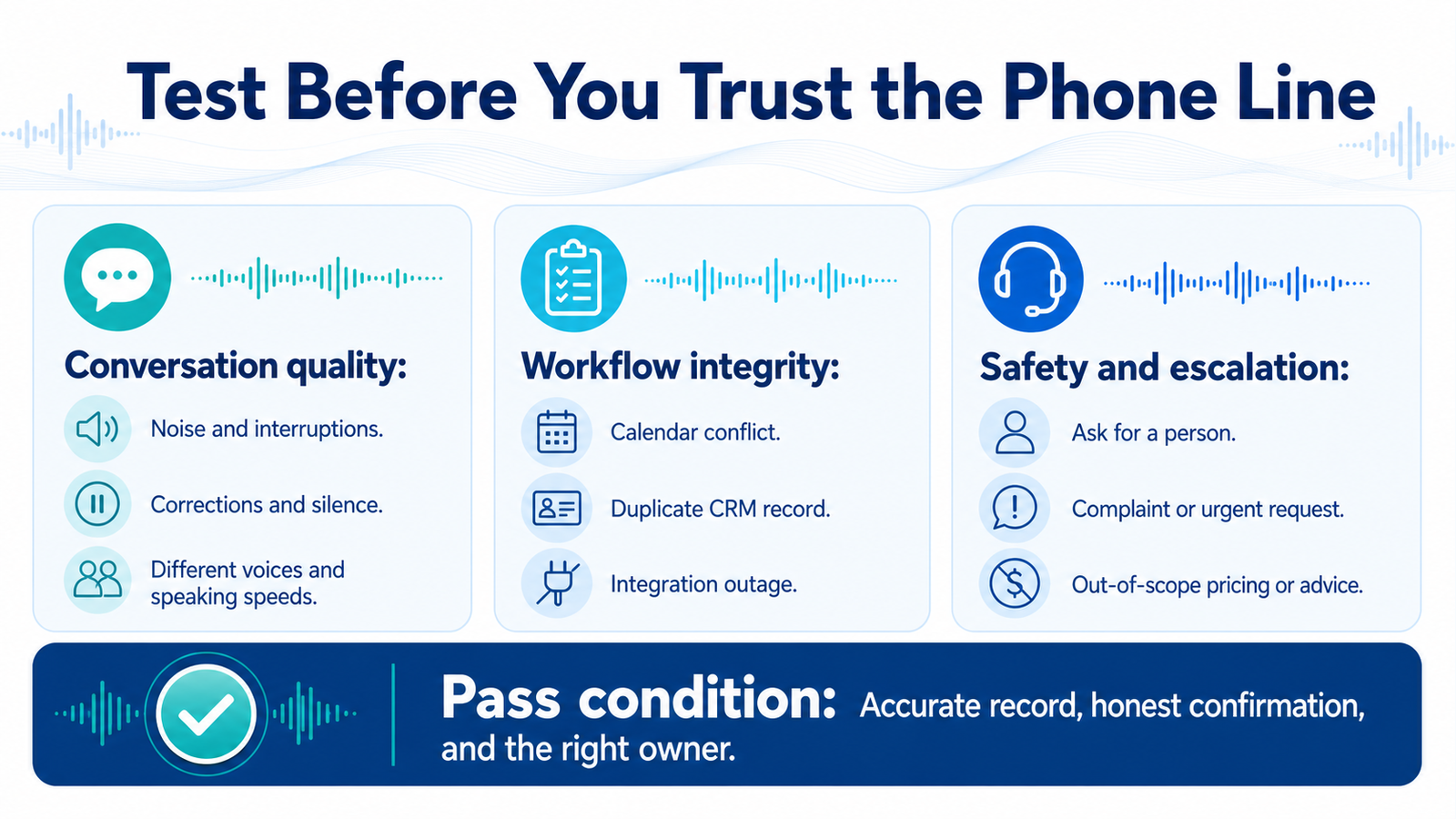 Test Before You Trust the Phone Line

Conversation quality:

Noise and interruptions.

Corrections and silence.

Different voices and speaking speeds.

Workflow integrity:

Calendar conflict.

Duplicate CRM record.

Integration outage.

Safety and escalation:

Ask for a person.

Complaint or urgent request.

Out-of-scope pricing or advice.

Pass condition: Accurate record, honest confirmation, and the right owner.